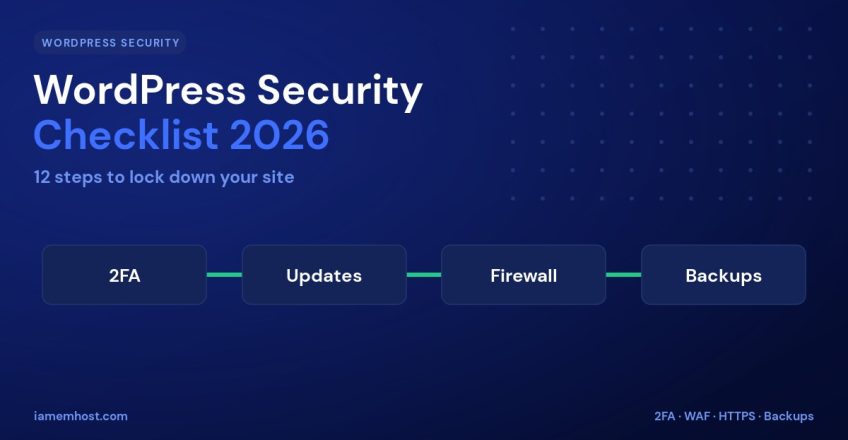 WORDPRESS SECURITY

WordPress Security
Checklist 2026

12 steps to lock down your site

2FA

Updates

Firewall

Backups

iamemhost.com

2FA · WAF · HTTPS · Backups